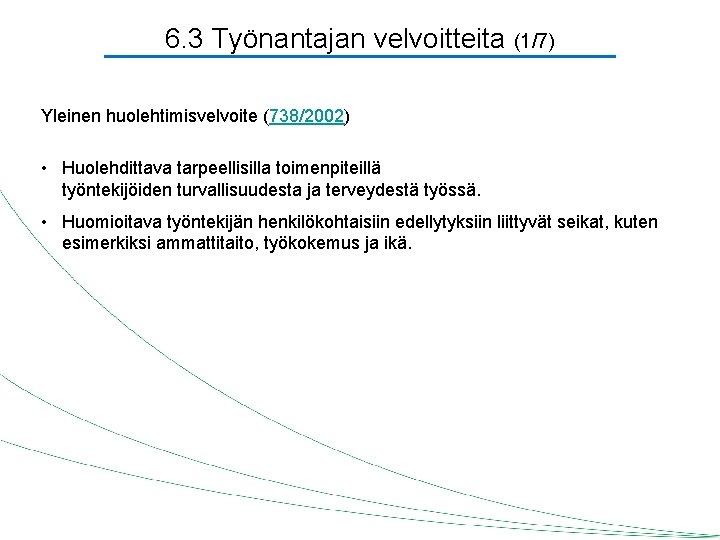 6.3 Työnantajan velvoitteita (1/7)

Yleinen huolehtimisvelvoite (738/2002)

• Huolehdittava tarpeellisilla toimenpiteillä työntekijöiden turvallisuudesta ja terveydestä työssä.

• Huomioitava työntekijän henkilökohtaisiin edellytyksiin liittyvät seikat, kuten esimerkiksi ammattitaito, työkokemus ja ikä.